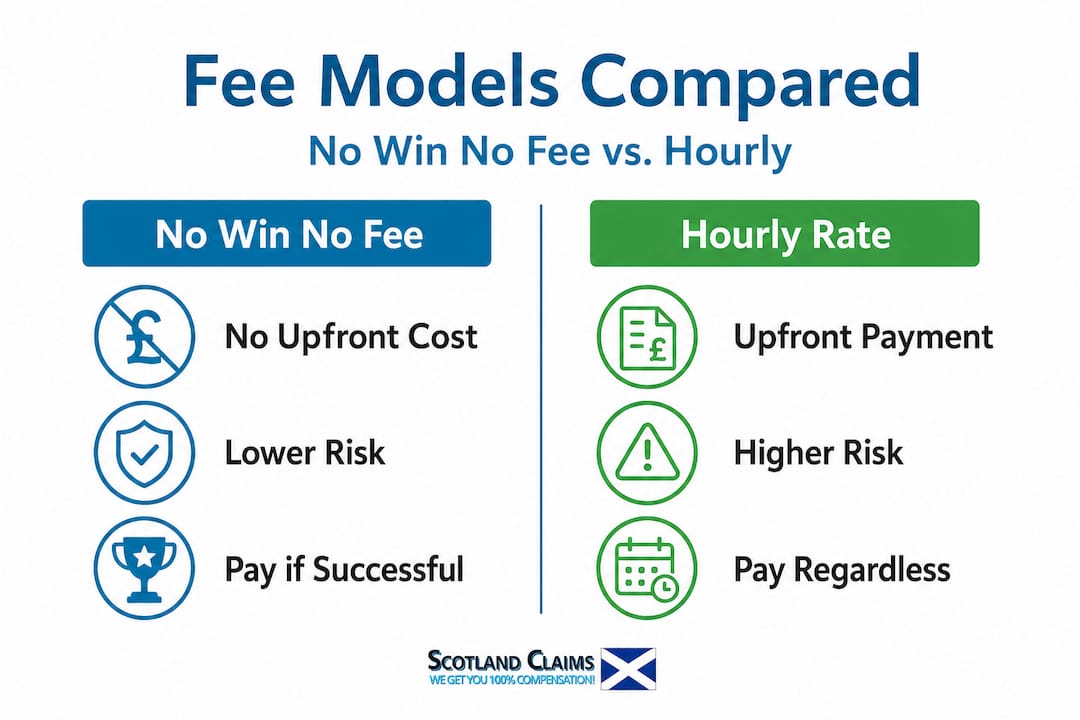 Fee Models Compared

No Win No Fee vs. Hourly

No Win No Fee

£

No Upfront Cost

Lower Risk

Pay if Successful

Hourly Rate

£

Upfront Payment

Higher Risk

Pay Regardless

SCOTLAND CLAIMS
WE GET YOU 100% COMPENSATION!